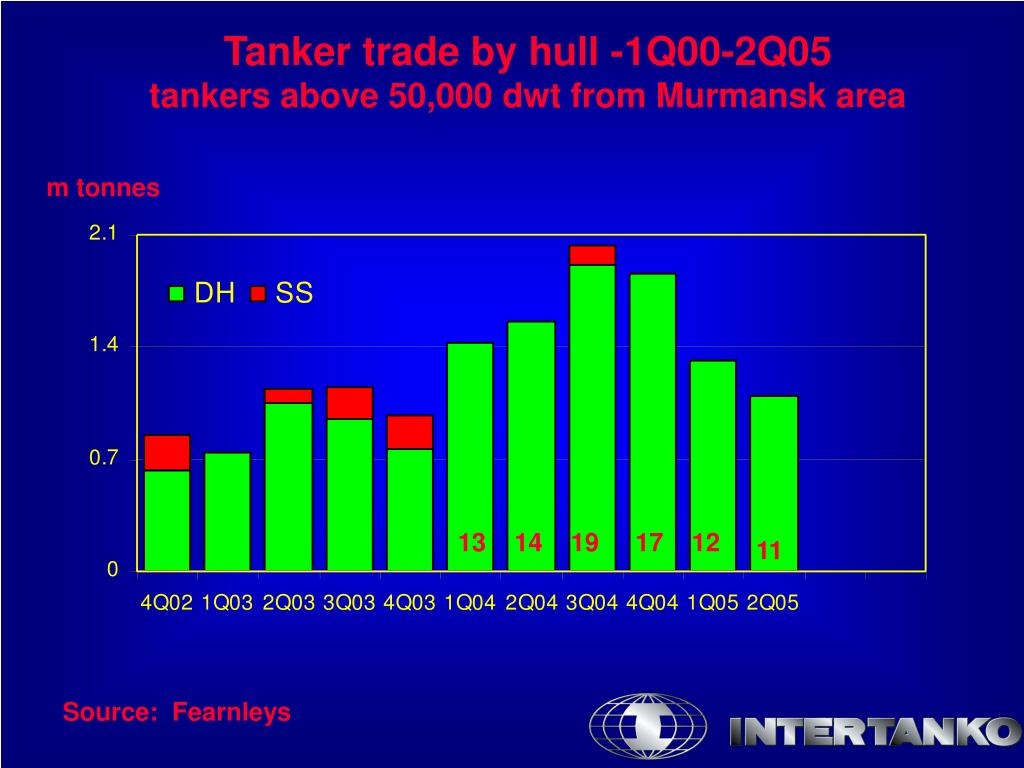 Tanker trade by hull -1Q00-2Q05
tankers above 50,000 dwt from Murmansk area

m tonnes

2.1
1.4
0.7
0

DH SS

13 14 19 17 12 11

4Q02 1Q03 2Q03 3Q03 4Q03 1Q04 2Q04 3Q04 4Q04 1Q05 2Q05

Source: Fearnleys

INTERTANKO